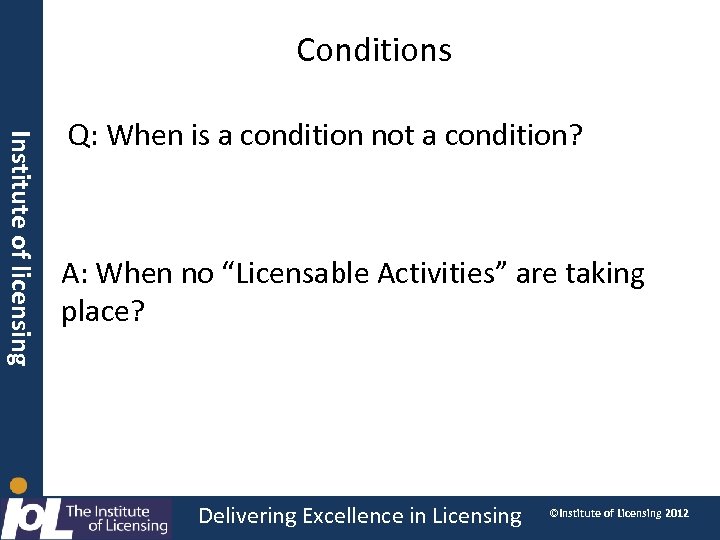 Institute of licensing

Conditions

Q: When is a condition not a condition?

A: When no “Licensable Activities” are taking place?

IoL The Institute of Licensing

Delivering Excellence in Licensing

©Institute of Licensing 2012